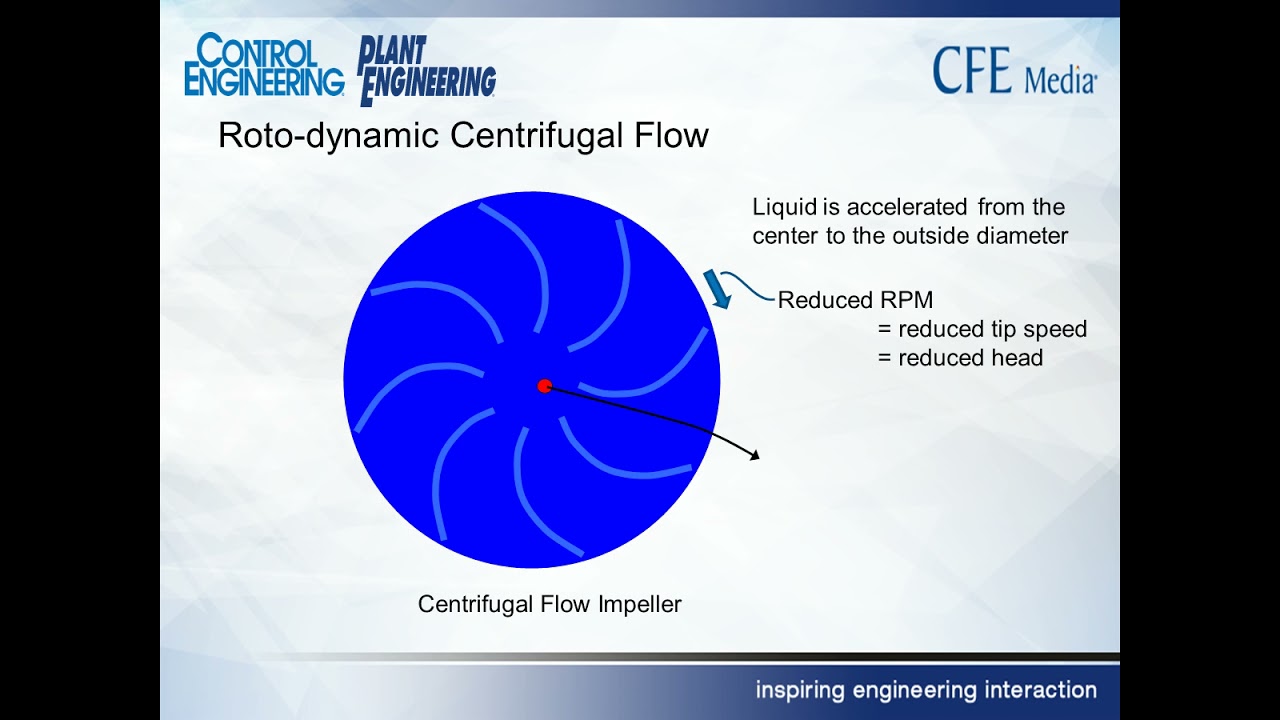 CONTROL ENGINEERING PLANT ENGINEERING

CFE Media

Roto-dynamic Centrifugal Flow

Liquid is accelerated from the center to the outside diameter

Reduced RPM
= reduced tip speed
= reduced head

Centrifugal Flow Impeller

inspiring engineering interaction